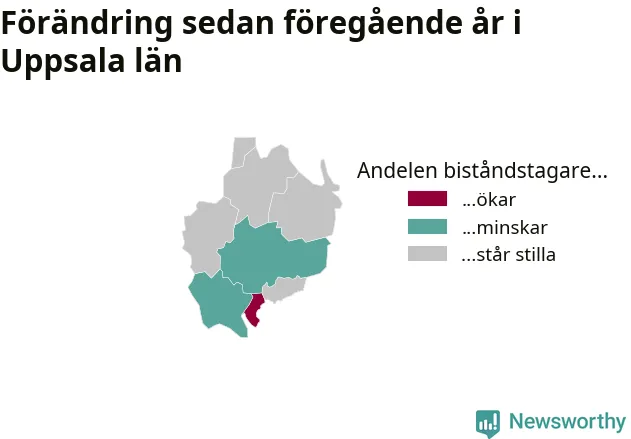 Förändring sedan föregående år i Uppsala län

Andelen biståndstagare...
...ökar
...minskar
...står stilla

Newsworthy